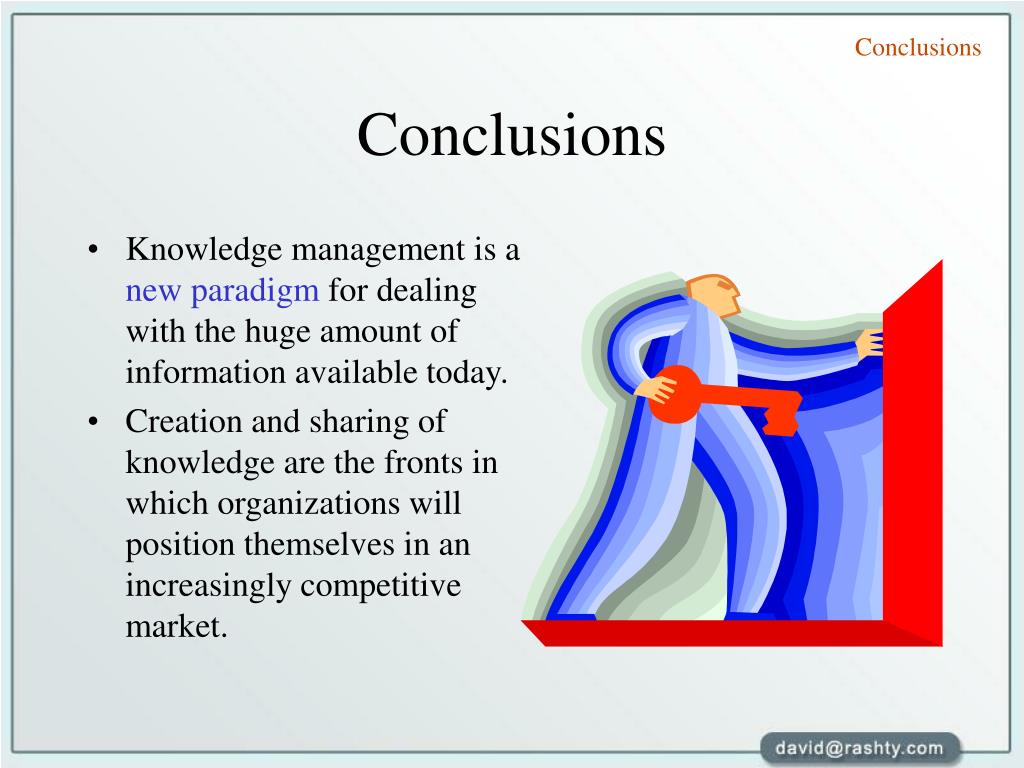 Conclusions

Conclusions

• Knowledge management is a new paradigm for dealing with the huge amount of information available today.
• Creation and sharing of knowledge are the fronts in which organizations will position themselves in an increasingly competitive market.

david@rashty.com